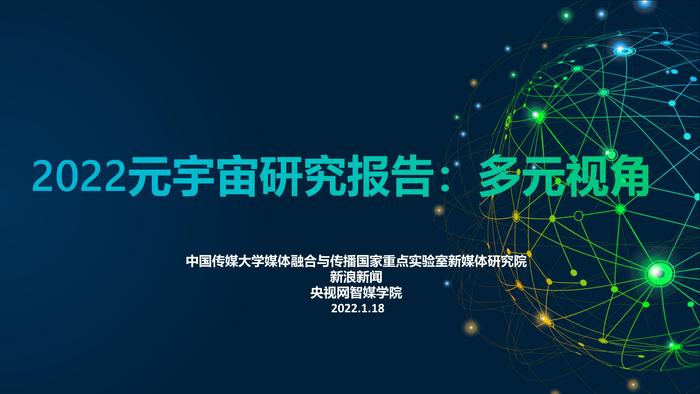 2022元宇宙研究报告：多元视角

中国传媒大学媒体融合与传播国家重点实验室新媒体研究院
新浪新闻
央视网智媒学院
2022.1.18